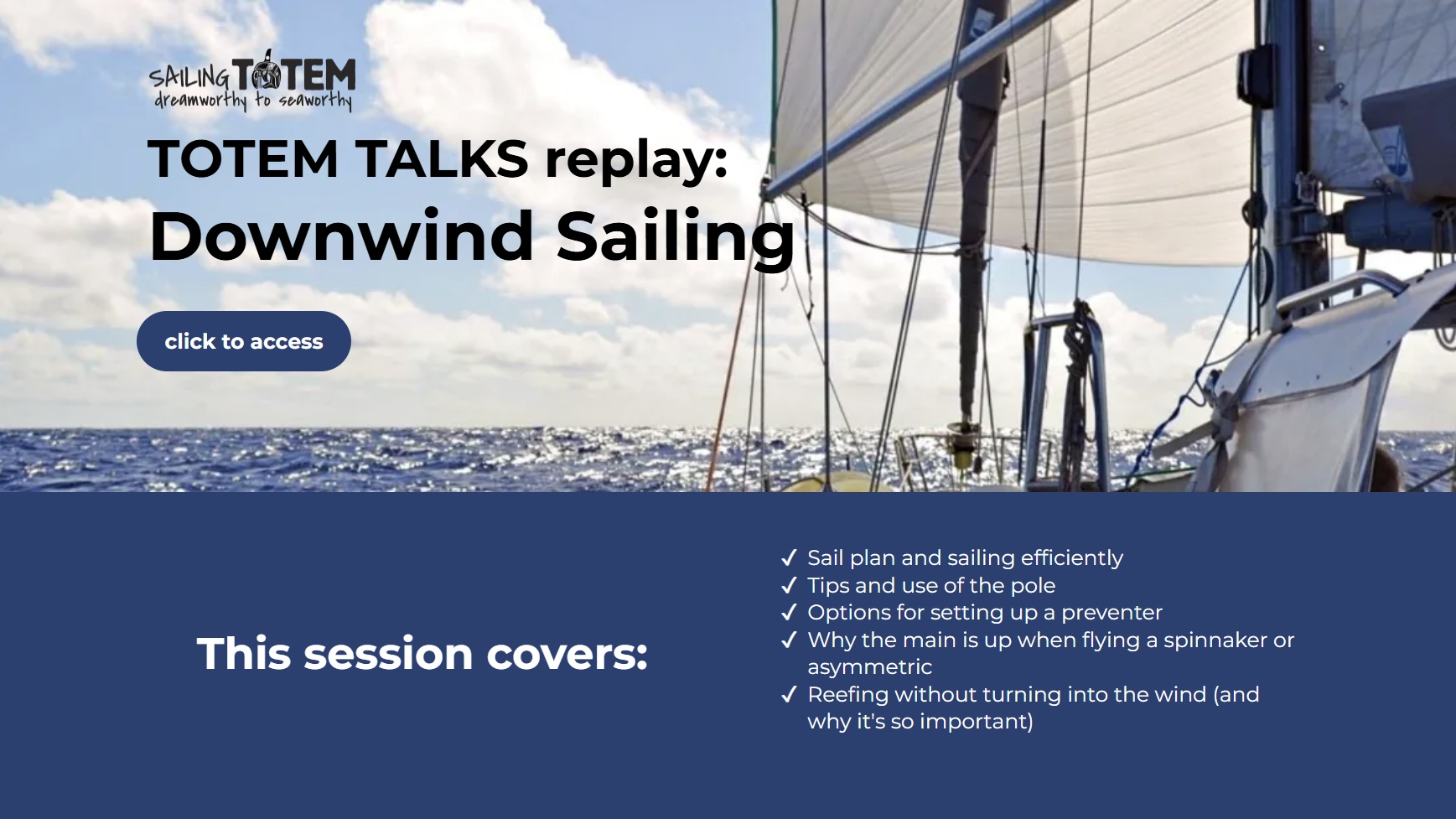 SAILING TOTEM
dreamworthy to seaworthy

TOTEM TALKS replay:
Downwind Sailing

click to access

This session covers:

✓ Sail plan and sailing efficiently
✓ Tips and use of the pole
✓ Options for setting up a preventer
✓ Why the main is up when flying a spinnaker or asymmetric
✓ Reefing without turning into the wind (and why it's so important)